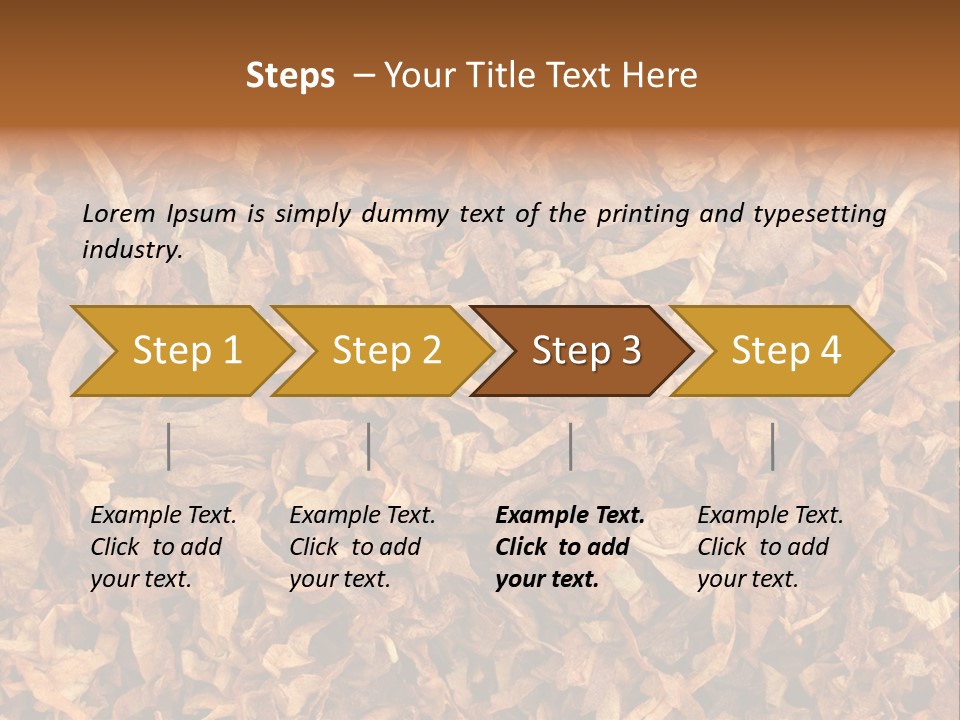 Steps – Your Title Text Here

Lorem Ipsum is simply dummy text of the printing and typesetting industry.

Step 1

Step 2

Step 3

Step 4

Example Text. Click to add your text.

Example Text. Click to add your text.

Example Text. Click to add your text.

Example Text. Click to add your text.